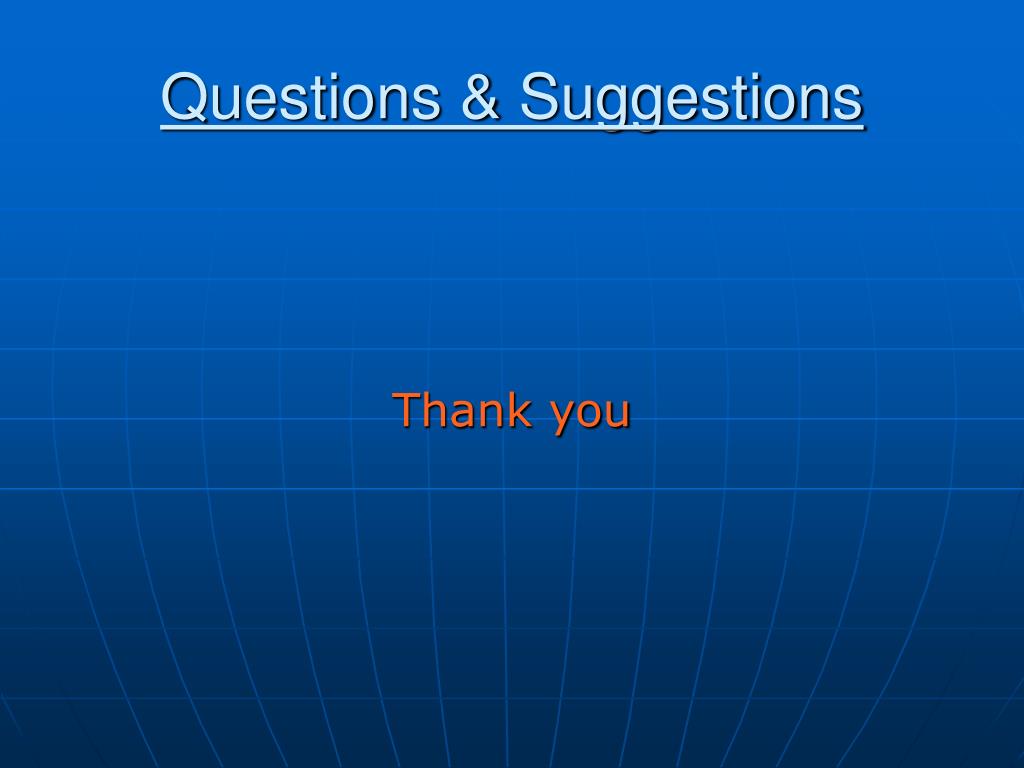 Questions & Suggestions

Thank you